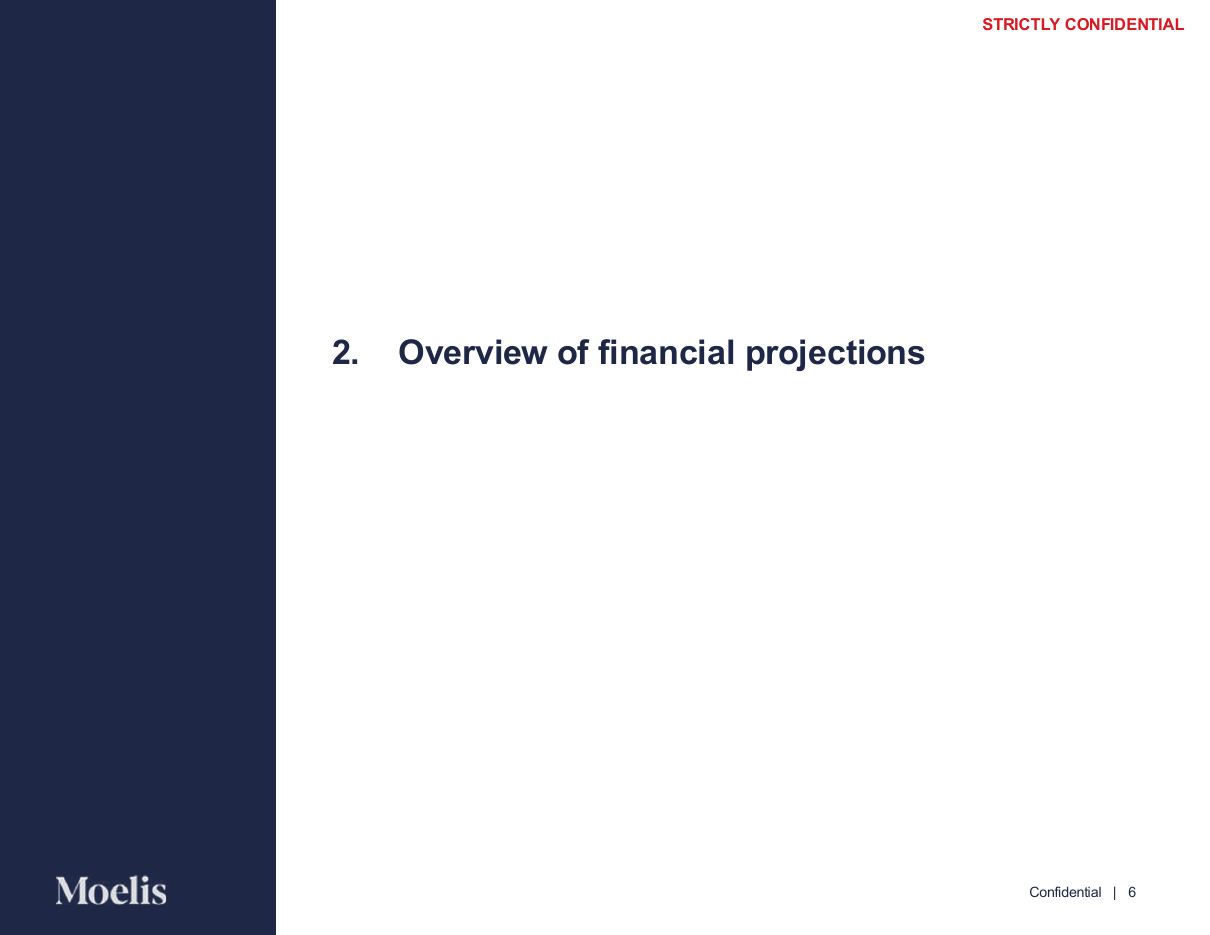 STRICTLY CONFIDENTIAL

2. Overview of financial projections

Moelis

Confidential | 6